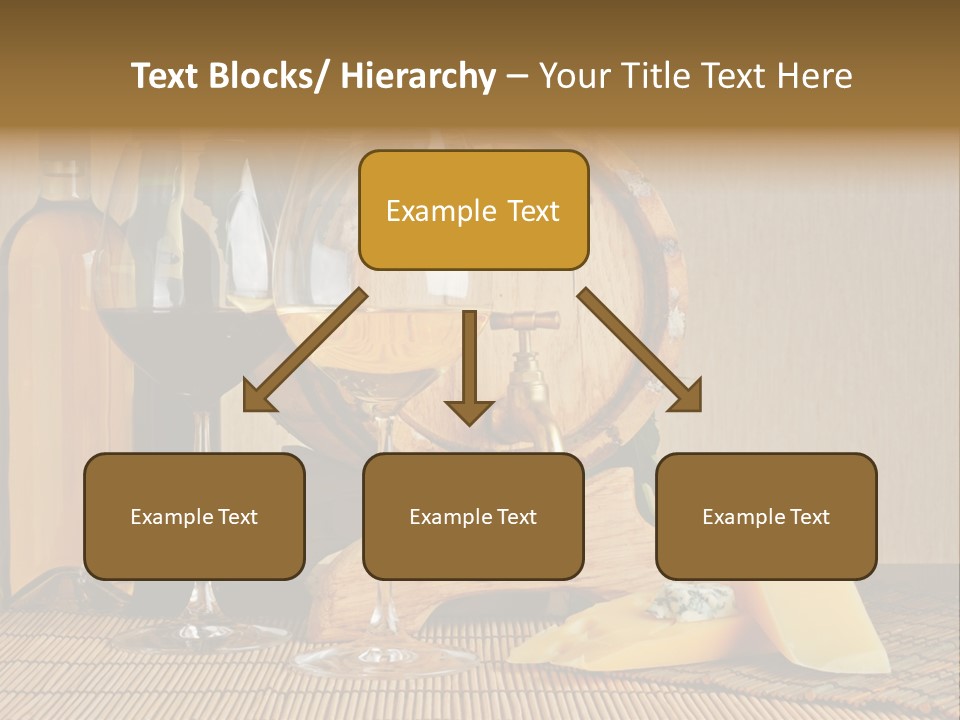 Text Blocks/ Hierarchy – Your Title Text Here

Example Text

Example Text

Example Text

Example Text